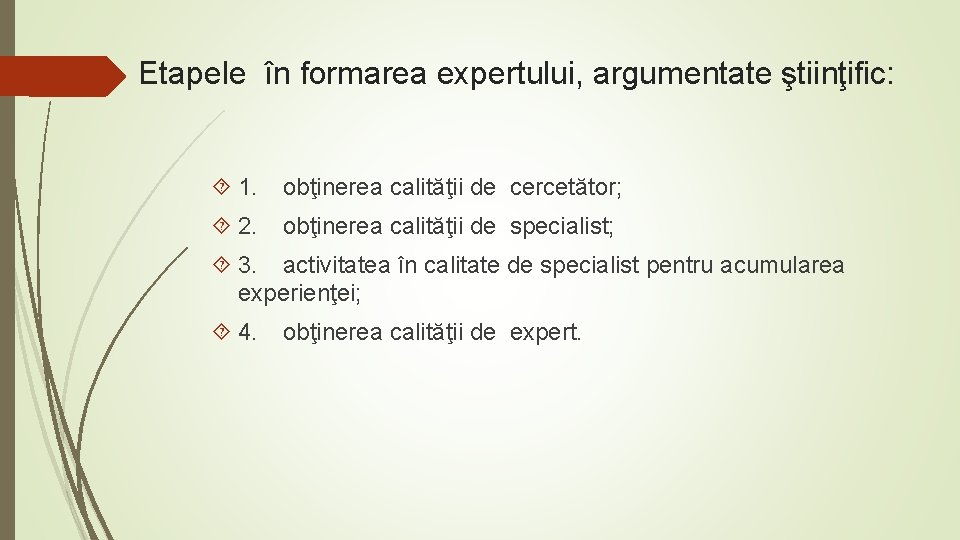 Etapele în formarea expertului, argumentate ştiinţific:

1. obţinerea calităţii de cercetător;

2. obţinerea calităţii de specialist;

3. activitatea în calitate de specialist pentru acumularea experienţei;

4. obţinerea calităţii de expert.